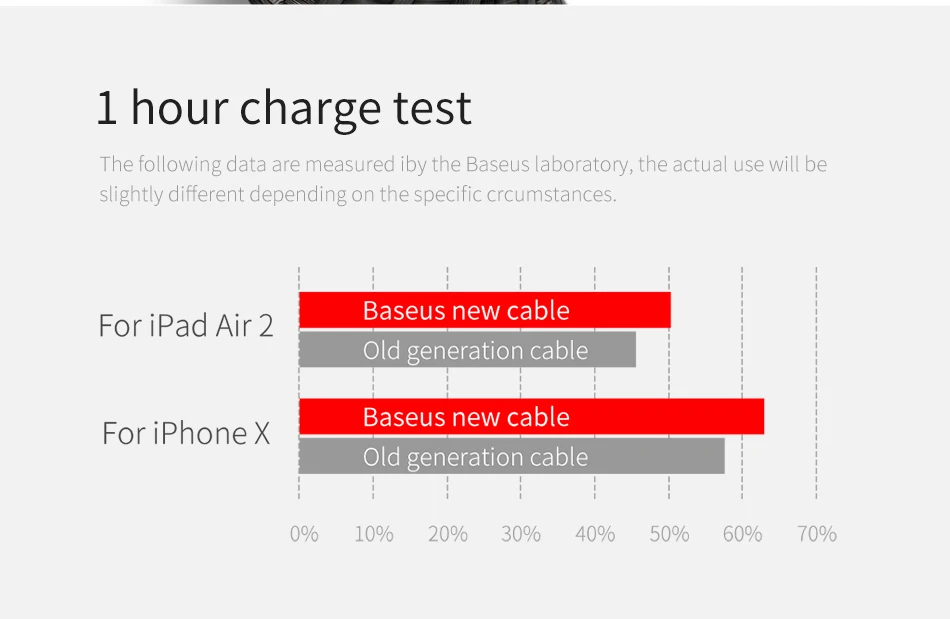 1 hour charge test

The following data are measured iby the Baseus laboratory, the actual use will be slightly different depending on the specific crcumstances.

For iPad Air 2
Baseus new cable
Old generation cable

For iPhone X
Baseus new cable
Old generation cable

0% 10% 20% 30% 40% 50% 60% 70%